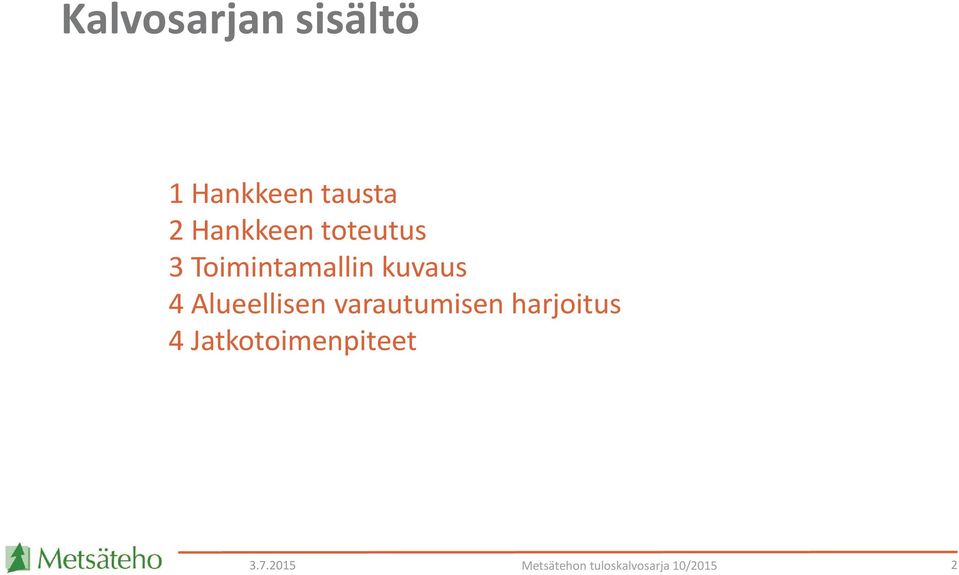 Kalvosarjan sisältö

1 Hankkeen tausta
2 Hankkeen toteutus
3 Toimintamallin kuvaus
4 Alueellisen varautumisen harjoitus
4 Jatkotoimenpiteet

Metsäteho

3.7.2015

Metsätehon tuloskalvosarja 10/2015

2